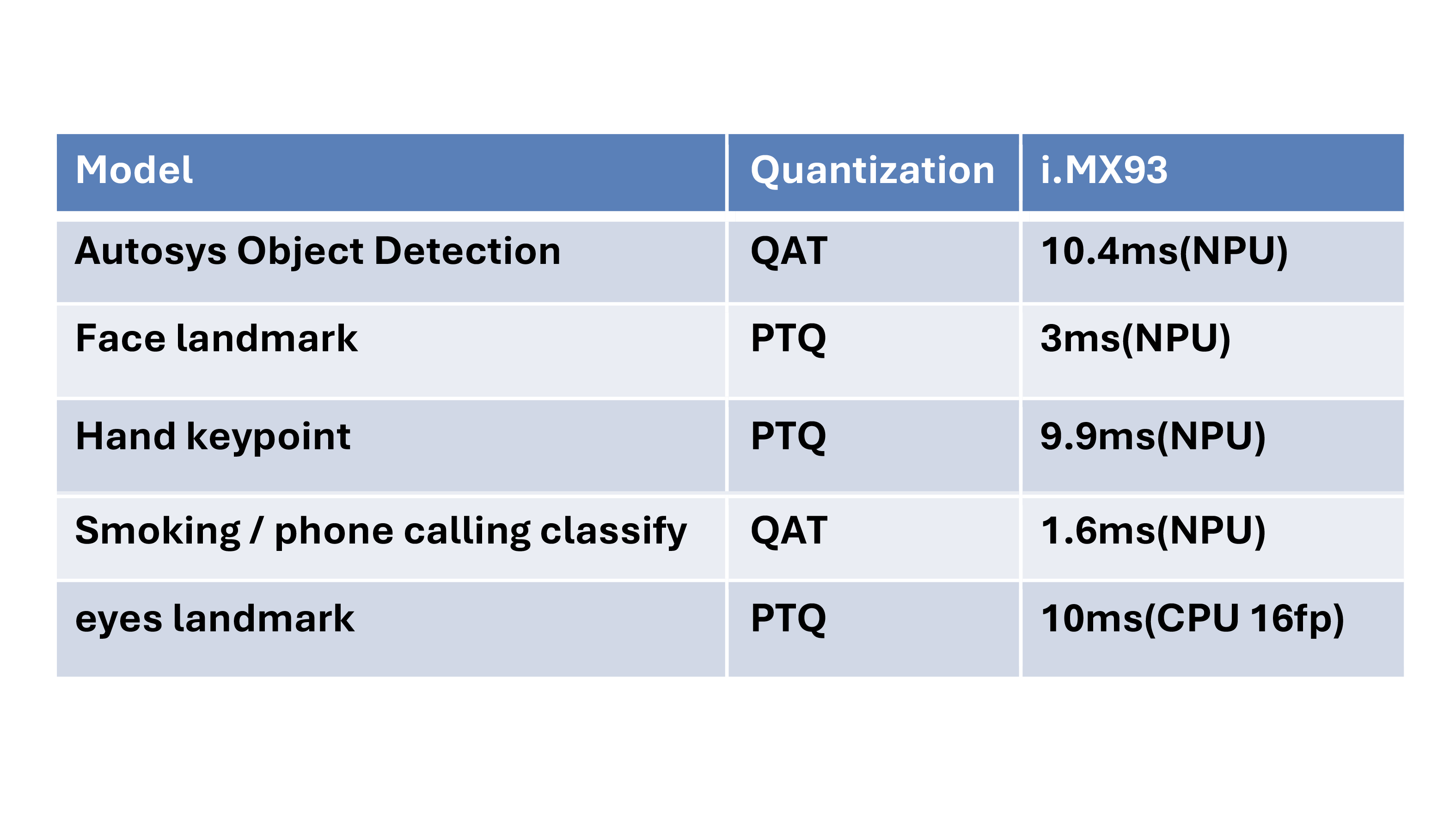 | Model | Quantization | i.MX93 |
|---|---|---|
| Autosys Object Detection | QAT | 10.4ms(NPU) |
| Face landmark | PTQ | 3ms(NPU) |
| Hand keypoint | PTQ | 9.9ms(NPU) |
| Smoking / phone calling classify | QAT | 1.6ms(NPU) |
| eyes landmark | PTQ | 10ms(CPU 16fp) |